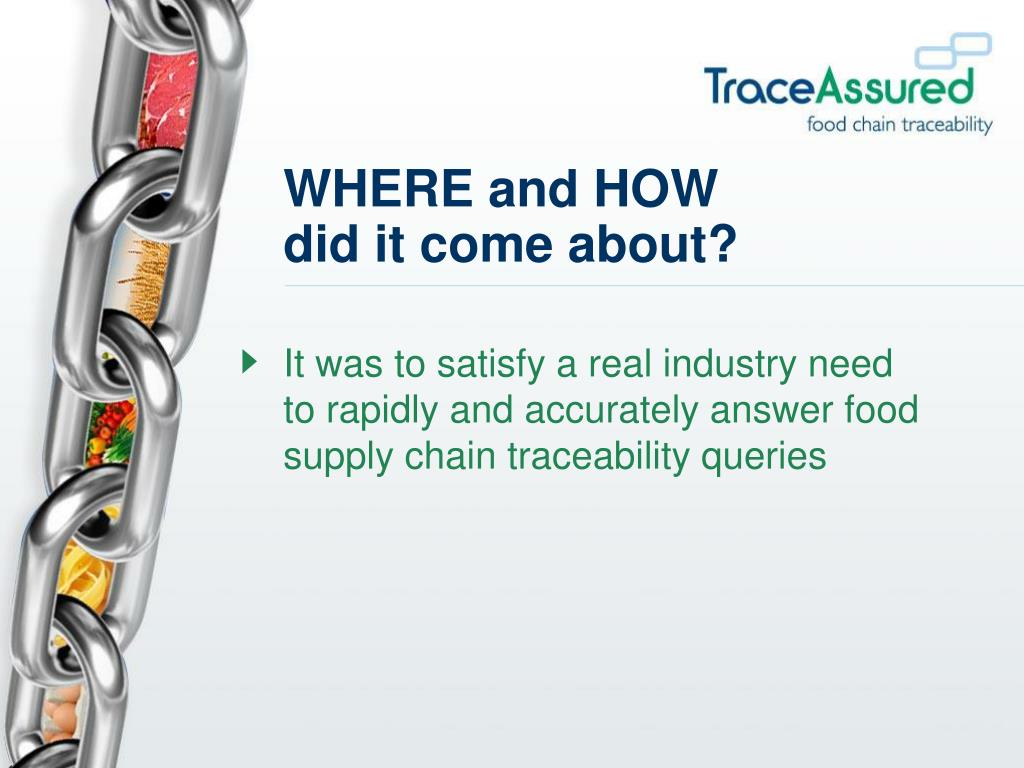 TraceAssured
food chain traceability

WHERE and HOW
did it come about?

It was to satisfy a real industry need to rapidly and accurately answer food supply chain traceability queries